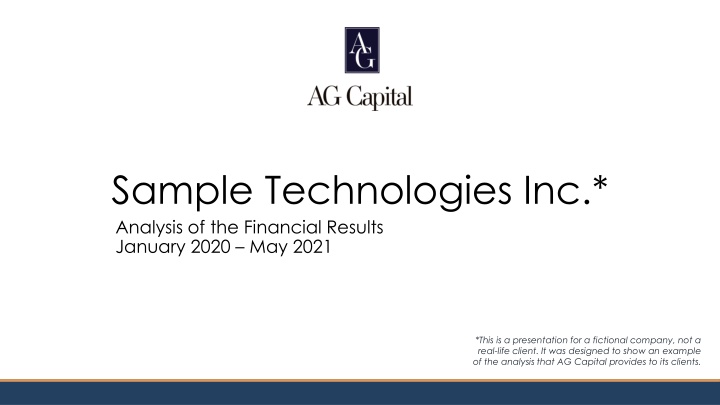 AG

AG Capital

Sample Technologies Inc.*

Analysis of the Financial Results
January 2020 – May 2021

*This is a presentation for a fictional company, not a real-life client. It was designed to show an example of the analysis that AG Capital provides to its clients.